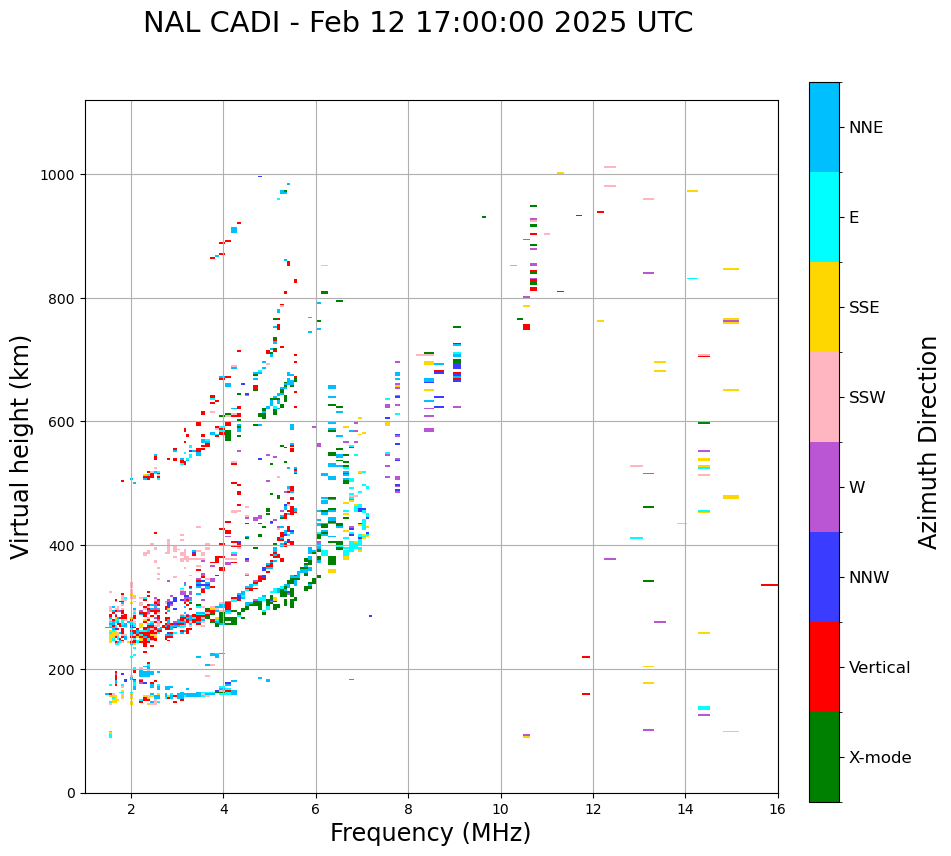 NAL CADI - Feb 12 17:00:00 2025 UTC

Virtual height (km)

1000
800
600
400
200
0

2
4
6
8
10
12
14
16

Frequency (MHz)

NNE
E
SSE
SSW
W
NNW
Vertical
X-mode

Azimuth Direction